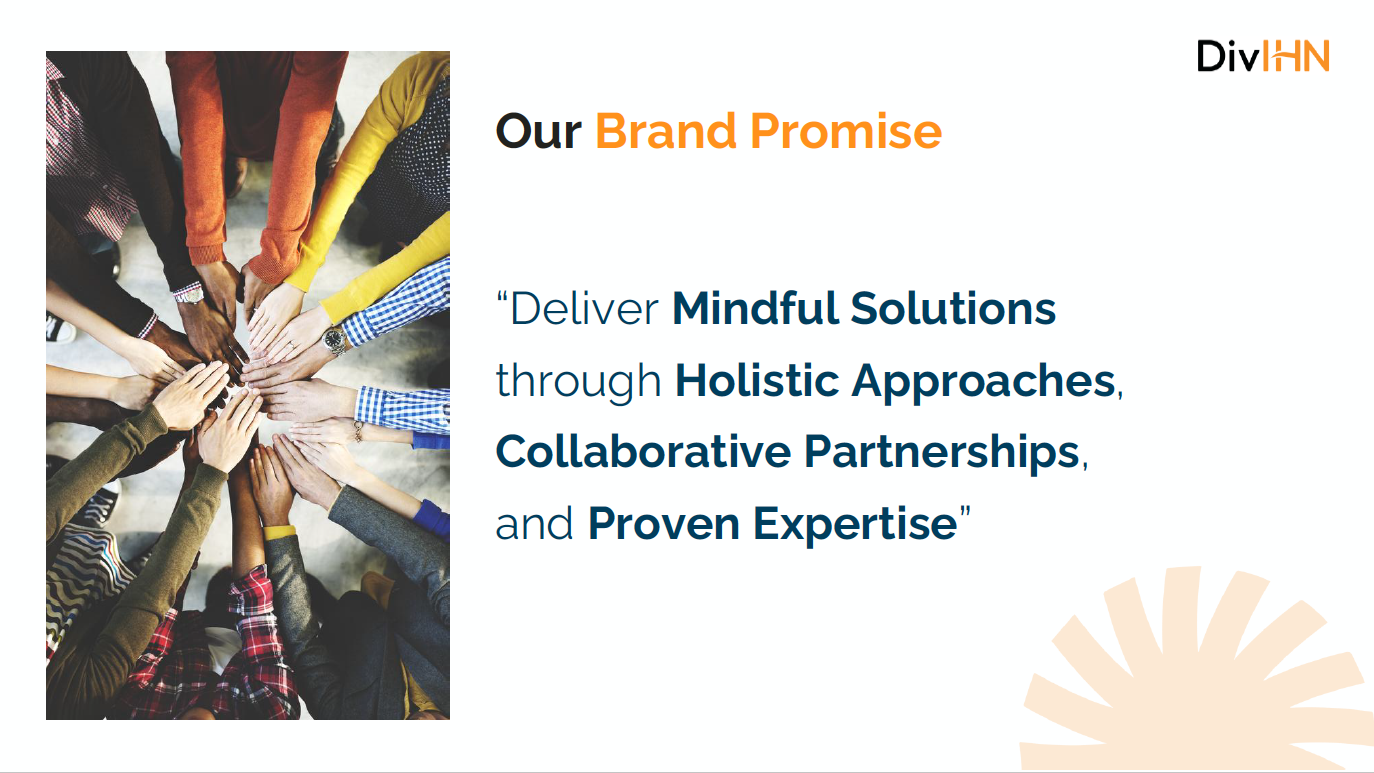 DivIHN

Our Brand Promise

“Deliver Mindful Solutions through Holistic Approaches, Collaborative Partnerships, and Proven Expertise”